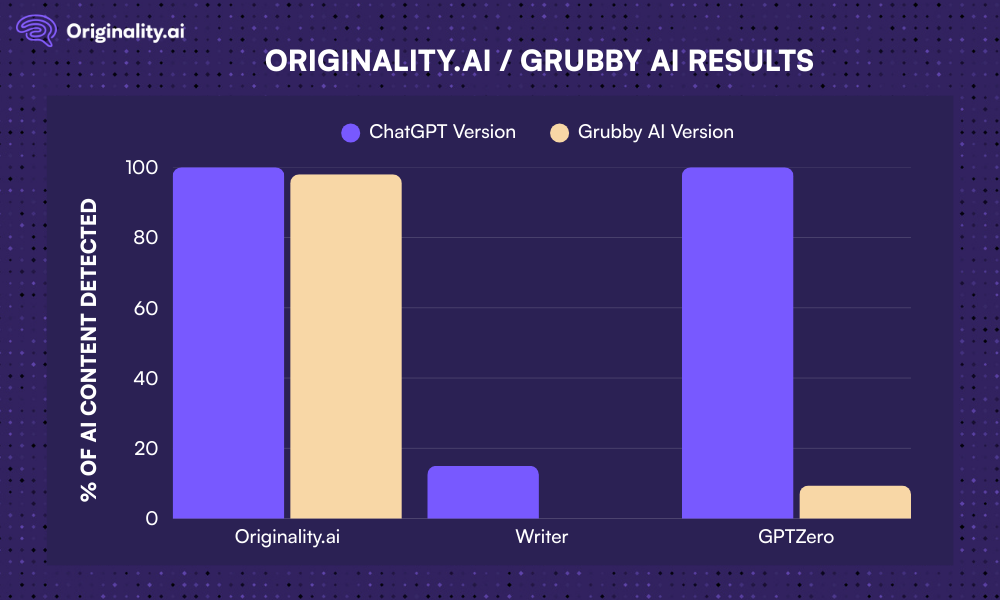 Originality.ai

ORIGINALITY.AI / GRUBBY AI RESULTS

ChatGPT Version
Grubby AI Version

% OF AI CONTENT DETECTED

100
80
60
40
20
0

Originality.ai
Writer
GPTZero